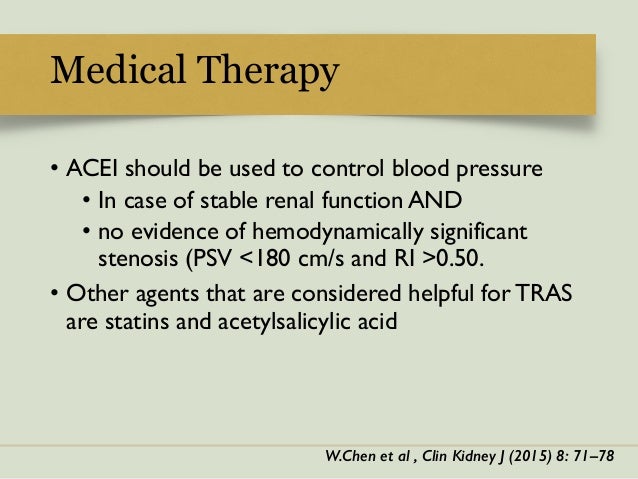 Medical Therapy

• ACEI should be used to control blood pressure
  • In case of stable renal function AND
  • no evidence of hemodynamically significant stenosis (PSV <180 cm/s and RI >0.50.
• Other agents that are considered helpful for TRAS are statins and acetylsalicylic acid

W.Chen et al , Clin Kidney J (2015) 8: 71–78